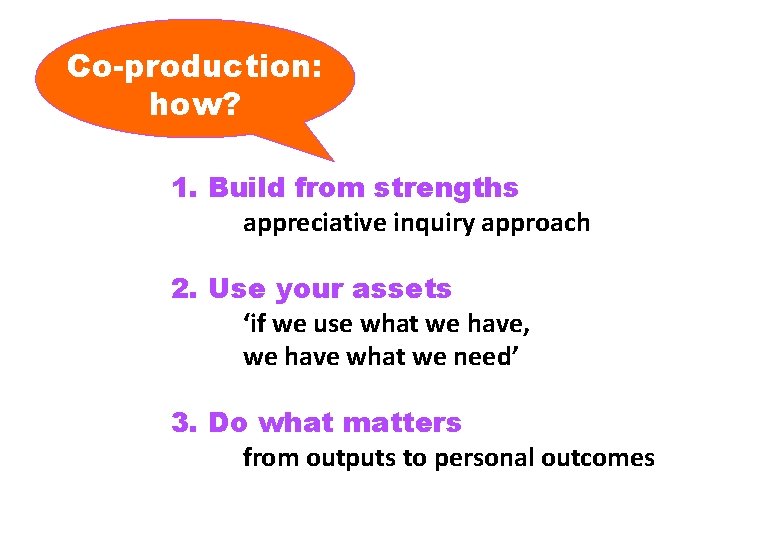 Co-production: how?

1. Build from strengths
appreciative inquiry approach

2. Use your assets
‘if we use what we have, we have what we need’

3. Do what matters
from outputs to personal outcomes